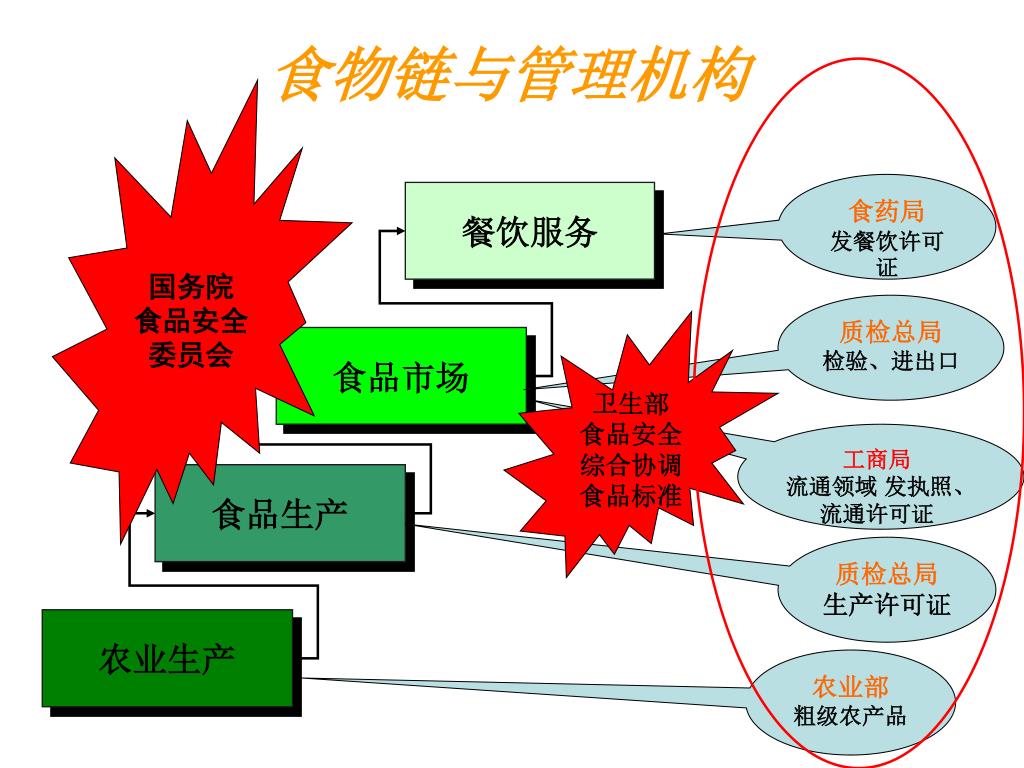 食物链与管理机构

国务院
食品安全
委员会

餐饮服务

食品市场

食品生产

农业生产

卫生部
食品安全
综合协调
食品标准

食药局
发餐饮许可证

质检总局
检验、进出口

工商局
流通领域 发执照、流通许可证

质检总局
生产许可证

农业部
粗级农产品